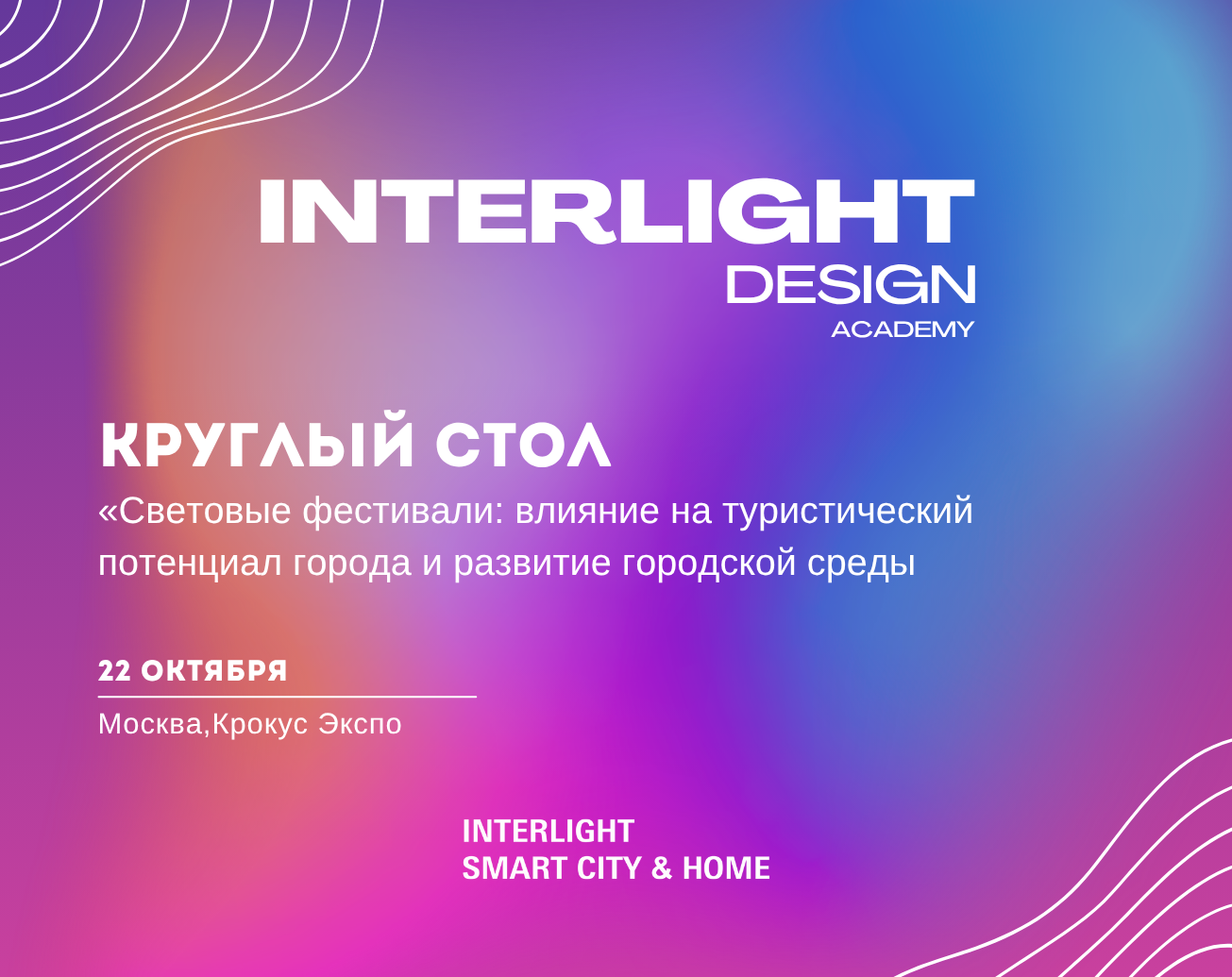 INTERLIGHT
DESIGN
ACADEMY

КРУГЛЫЙ СТОЛ

«Световые фестивали: влияние на туристический потенциал города и развитие городской среды

22 ОКТЯБРЯ

Москва,Крокус Экспо

INTERLIGHT
SMART CITY & HOME